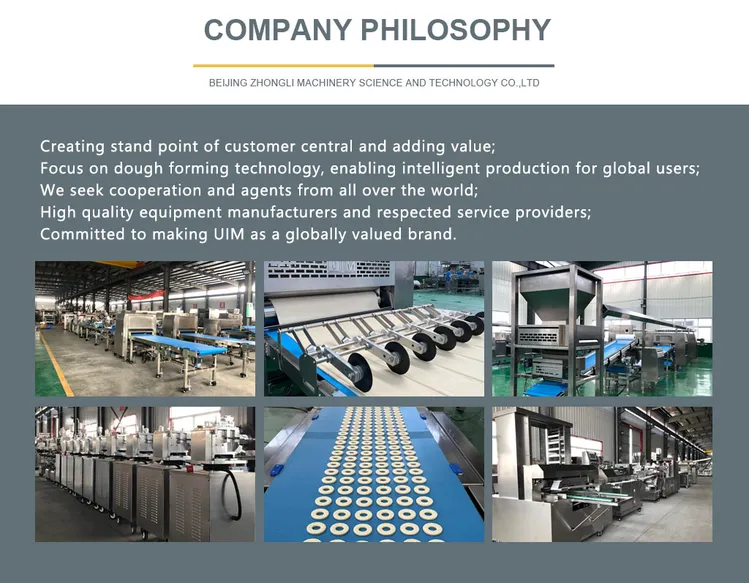 COMPANY PHILOSOPHY

BEIJING ZHONGLI MACHINERY SCIENCE AND TECHNOLOGY CO.,LTD

Creating stand point of customer central and adding value;
Focus on dough forming technology, enabling intelligent production for global users;
We seek cooperation and agents from all over the world;
High quality equipment manufacturers and respected service providers;
Committed to making UIM as a globally valued brand.

UIM